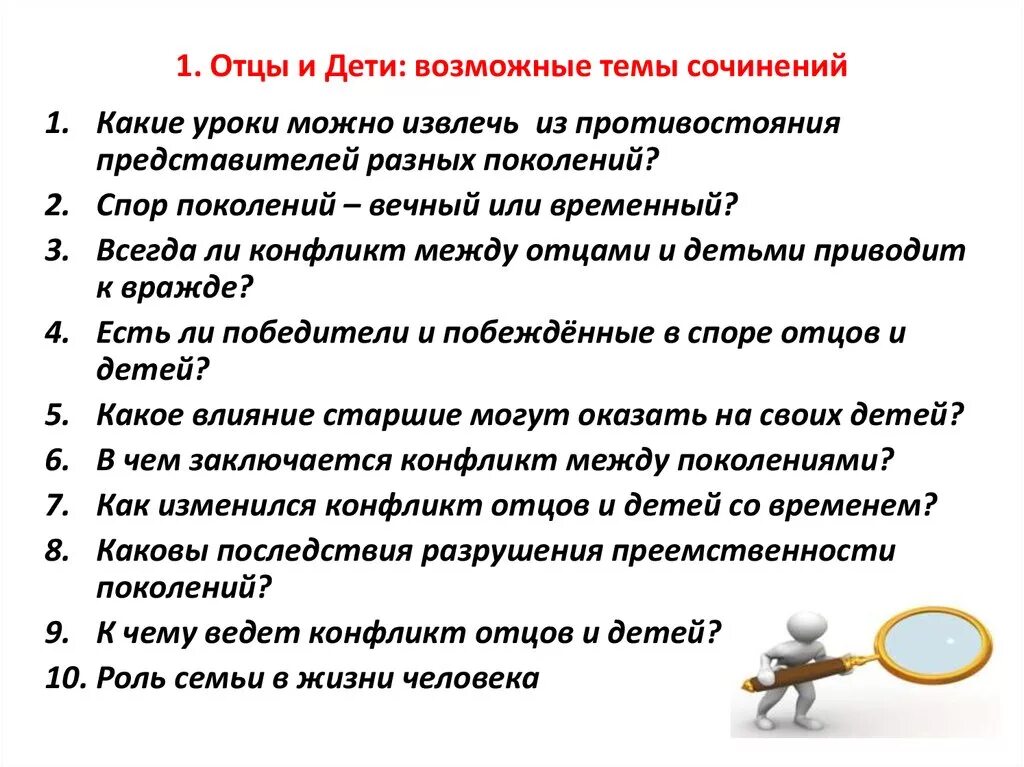 1. Отцы и Дети: возможные темы сочинений

1. Какие уроки можно извлечь из противостояния представителей разных поколений?
2. Спор поколений – вечный или временный?
3. Всегда ли конфликт между отцами и детьми приводит к вражде?
4. Есть ли победители и побеждённые в споре отцов и детей?
5. Какое влияние старшие могут оказать на своих детей?
6. В чем заключается конфликт между поколениями?
7. Как изменился конфликт отцов и детей со временем?
8. Каковы последствия разрушения преемственности поколений?
9. К чему ведет конфликт отцов и детей?
10. Роль семьи в жизни человека